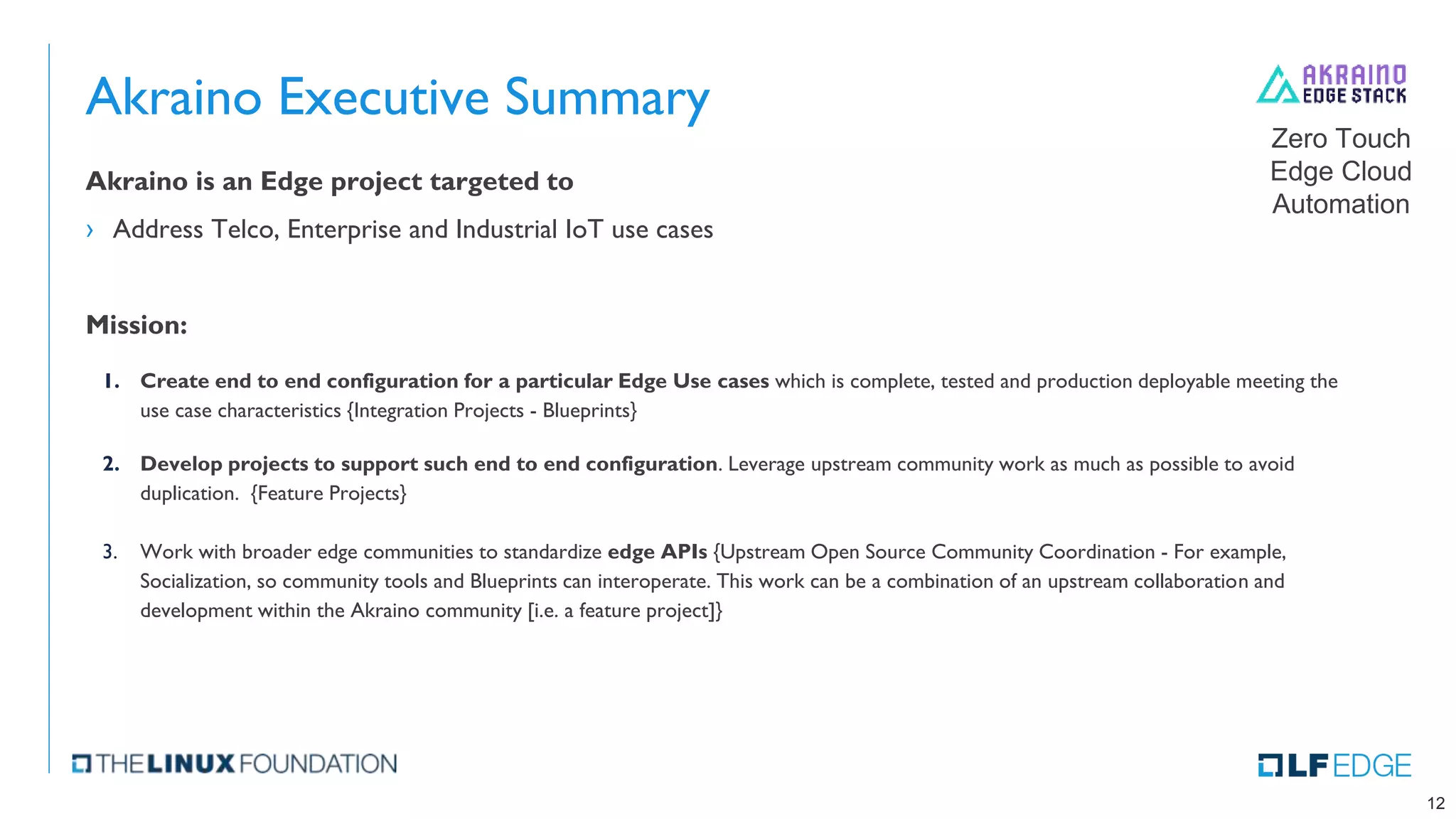 Akraino Executive Summary

AKRAINO EDGE STACK

Zero Touch Edge Cloud Automation

Akraino is an Edge project targeted to

› Address Telco, Enterprise and Industrial IoT use cases

Mission:

1. Create end to end configuration for a particular Edge Use cases which is complete, tested and production deployable meeting the use case characteristics {Integration Projects - Blueprints}

2. Develop projects to support such end to end configuration. Leverage upstream community work as much as possible to avoid duplication. {Feature Projects}

3. Work with broader edge communities to standardize edge APIs {Upstream Open Source Community Coordination - For example, Socialization, so community tools and Blueprints can interoperate. This work can be a combination of an upstream collaboration and development within the Akraino community [i.e. a feature project]}

THE LINUX FOUNDATION

LF EDGE

12